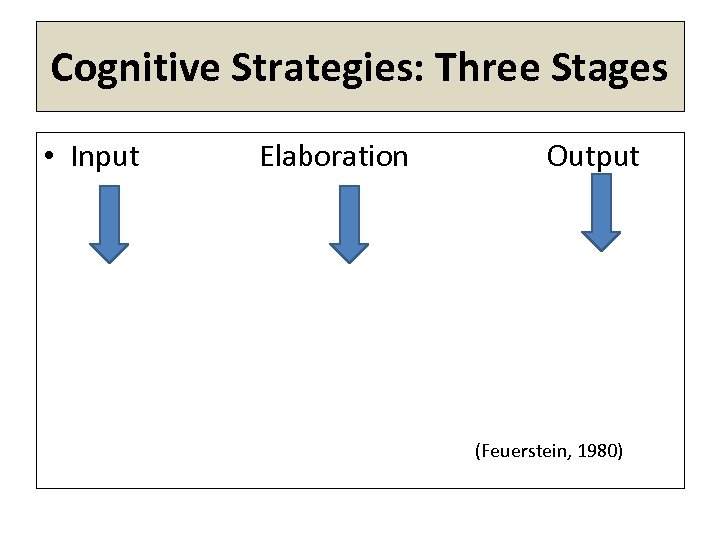 Cognitive Strategies: Three Stages

• Input Elaboration Output

(Feuerstein, 1980)